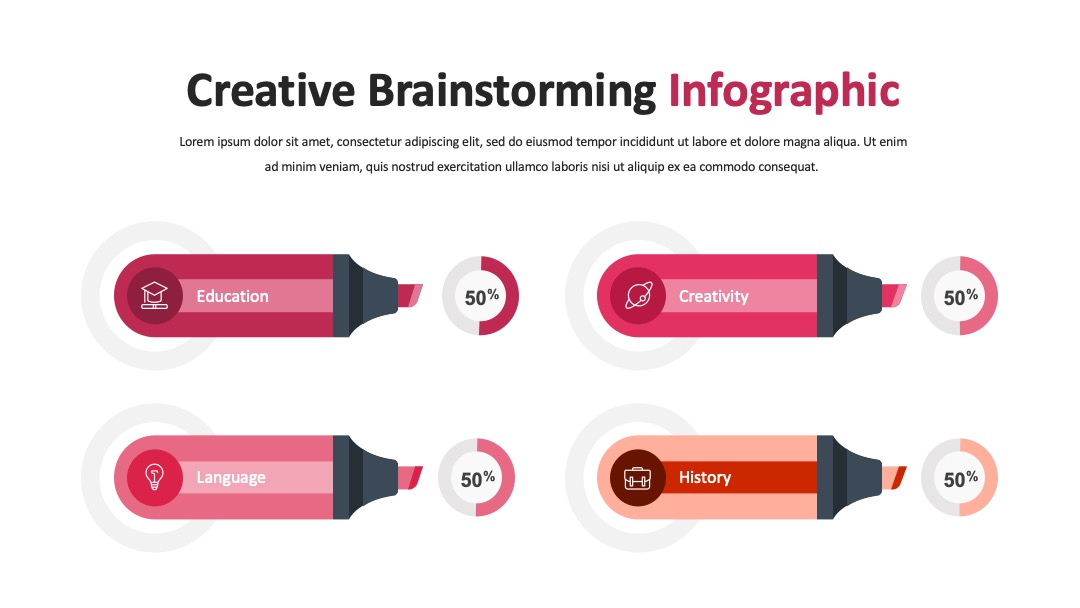 Creative Brainstorming Infographic

Lorem ipsum dolor sit amet, consectetur adipiscing elit, sed do eiusmod tempor incididunt ut labore et dolore magna aliqua. Ut enim ad minim veniam, quis nostrud exercitation ullamco laboris nisi ut aliquip ex ea commodo consequat.

Education

50%

Creativity

50%

Language

50%

History

50%